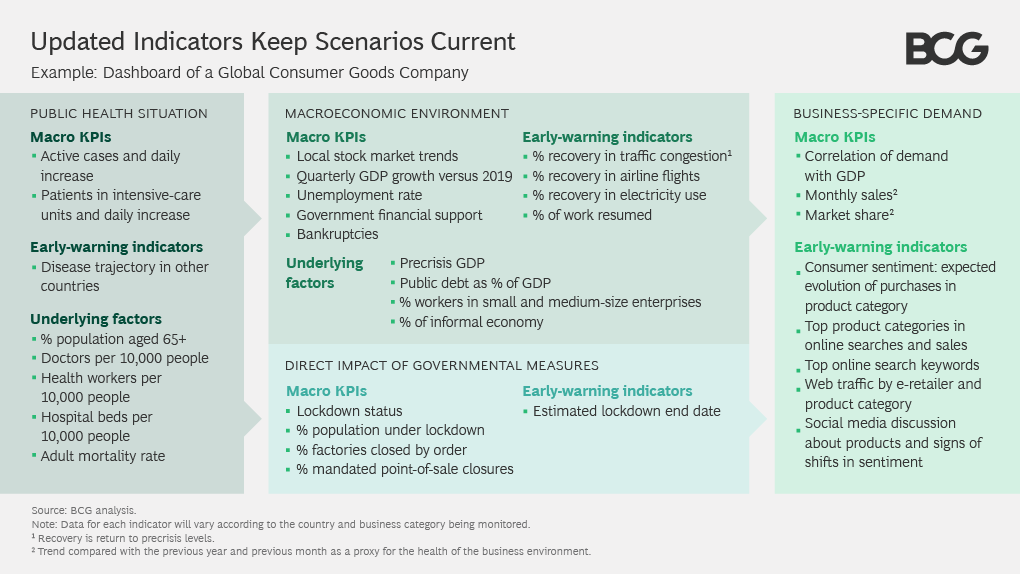 Updated Indicators Keep Scenarios Current

Example: Dashboard of a Global Consumer Goods Company

BCG

PUBLIC HEALTH SITUATION

Macro KPIs
▪ Active cases and daily increase
▪ Patients in intensive-care units and daily increase

Early-warning indicators
▪ Disease trajectory in other countries

Underlying factors
▪ % population aged 65+
▪ Doctors per 10,000 people
▪ Health workers per 10,000 people
▪ Hospital beds per 10,000 people
▪ Adult mortality rate

MACROECONOMIC ENVIRONMENT

Macro KPIs
▪ Local stock market trends
▪ Quarterly GDP growth versus 2019
▪ Unemployment rate
▪ Government financial support
▪ Bankruptcies

Early-warning indicators
▪ % recovery in traffic congestion¹
▪ % recovery in airline flights
▪ % recovery in electricity use
▪ % of work resumed

Underlying factors
▪ Precrisis GDP
▪ Public debt as % of GDP
▪ % workers in small and medium-size enterprises
▪ % of informal economy

DIRECT IMPACT OF GOVERNMENTAL MEASURES

Macro KPIs
▪ Lockdown status
▪ % population under lockdown
▪ % factories closed by order
▪ % mandated point-of-sale closures

Early-warning indicators
▪ Estimated lockdown end date

BUSINESS-SPECIFIC DEMAND

Macro KPIs
▪ Correlation of demand with GDP
▪ Monthly sales²
▪ Market share²

Early-warning indicators
▪ Consumer sentiment: expected evolution of purchases in product category
▪ Top product categories in online searches and sales
▪ Top online search keywords
▪ Web traffic by e-retailer and product category
▪ Social media discussion about products and signs of shifts in sentiment

Source: BCG analysis.
Note: Data for each indicator will vary according to the country and business category being monitored.
¹ Recovery is return to precrisis levels.
² Trend compared with the previous year and previous month as a proxy for the health of the business environment.